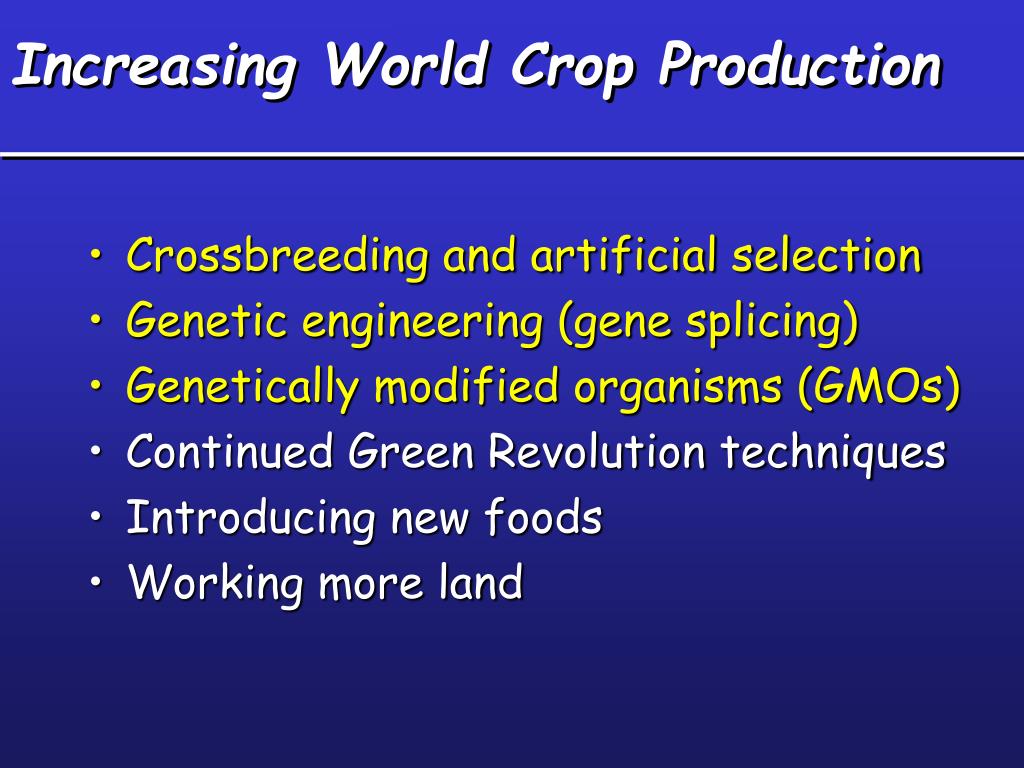 Increasing World Crop Production

• Crossbreeding and artificial selection
• Genetic engineering (gene splicing)
• Genetically modified organisms (GMOs)
• Continued Green Revolution techniques
• Introducing new foods
• Working more land